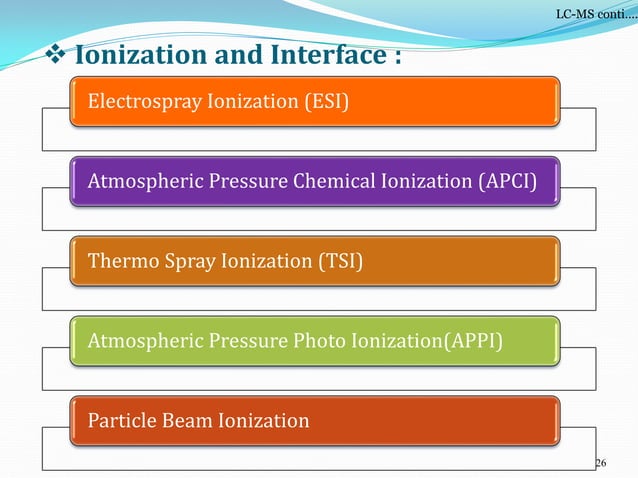 LC-MS conti....

❖ Ionization and Interface :

Electrospray Ionization (ESI)

Atmospheric Pressure Chemical Ionization (APCI)

Thermo Spray Ionization (TSI)

Atmospheric Pressure Photo Ionization(APPI)

Particle Beam Ionization

26